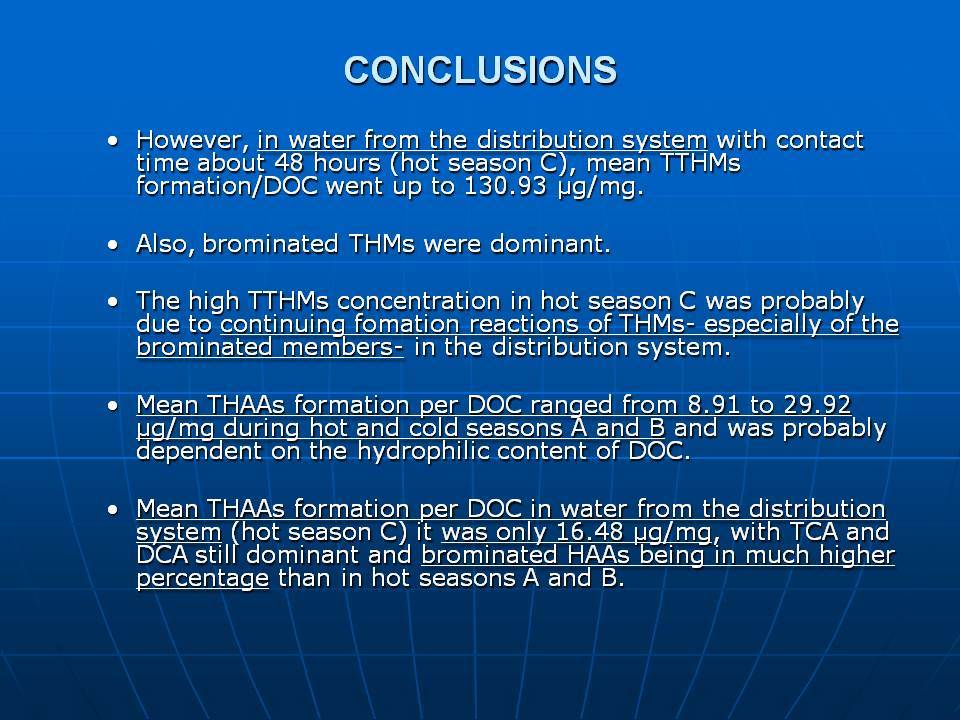 CONCLUSIONS

• However, in water from the distribution system with contact time about 48 hours (hot season C), mean TTHMs formation/DOC went up to 130.93 μg/mg.

• Also, brominated THMs were dominant.

• The high TTHMs concentration in hot season C was probably due to continuing fomation reactions of THMs- especially of the brominated members- in the distribution system.

• Mean THAAs formation per DOC ranged from 8.91 to 29.92 μg/mg during hot and cold seasons A and B and was probably dependent on the hydrophilic content of DOC.

• Mean THAAs formation per DOC in water from the distribution system (hot season C) it was only 16.48 μg/mg, with TCA and DCA still dominant and brominated HAAs being in much higher percentage than in hot seasons A and B.